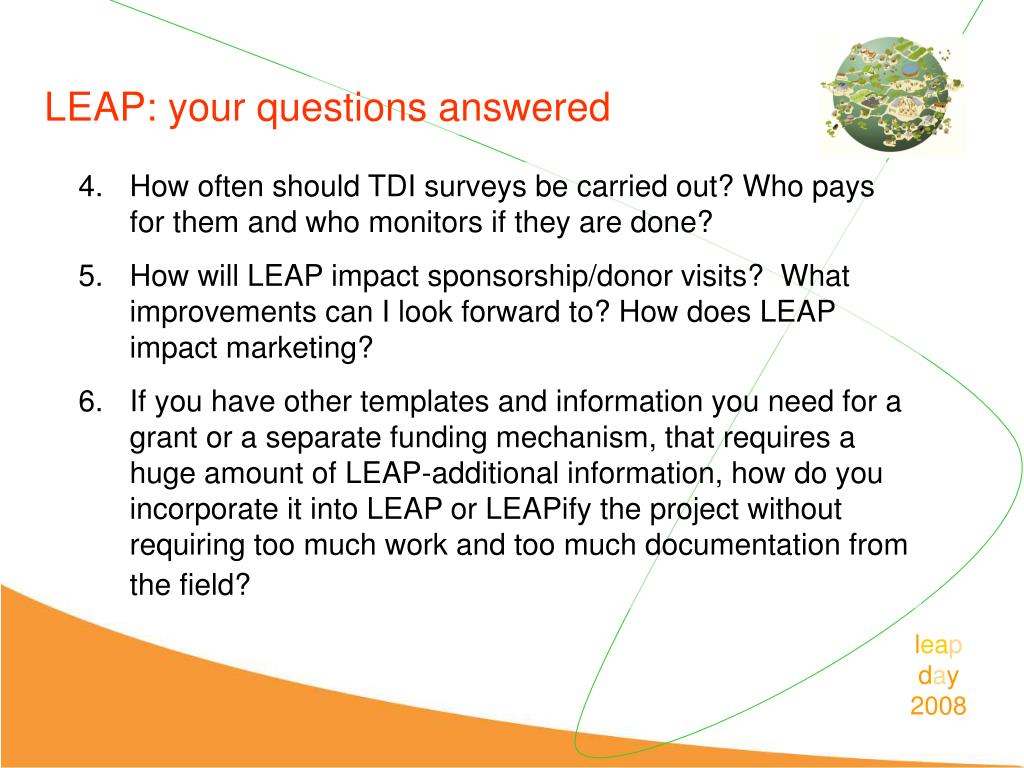 LEAP: your questions answered

4. How often should TDI surveys be carried out? Who pays for them and who monitors if they are done?

5. How will LEAP impact sponsorship/donor visits? What improvements can I look forward to? How does LEAP impact marketing?

6. If you have other templates and information you need for a grant or a separate funding mechanism, that requires a huge amount of LEAP-additional information, how do you incorporate it into LEAP or LEAPify the project without requiring too much work and too much documentation from the field?

leap
day
2008